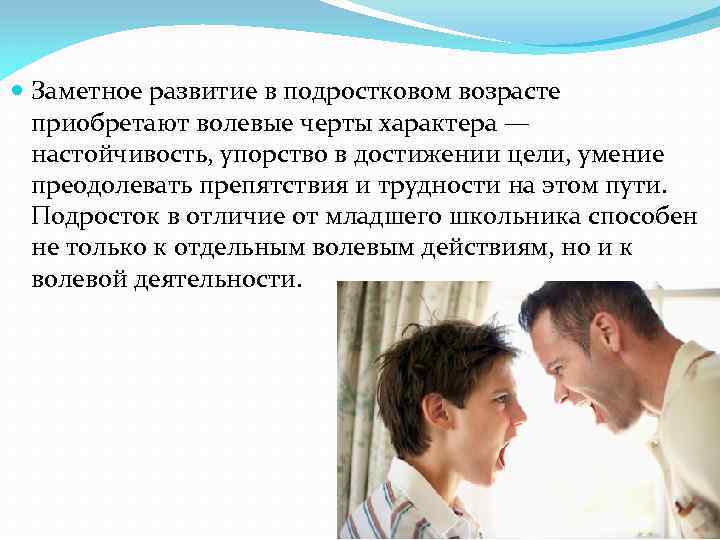 Заметное развитие в подростковом возрасте приобретают волевые черты характера — настойчивость, упорство в достижении цели, умение преодолевать препятствия и трудности на этом пути. Подросток в отличие от младшего школьника способен не только к отдельным волевым действиям, но и к волевой деятельности.